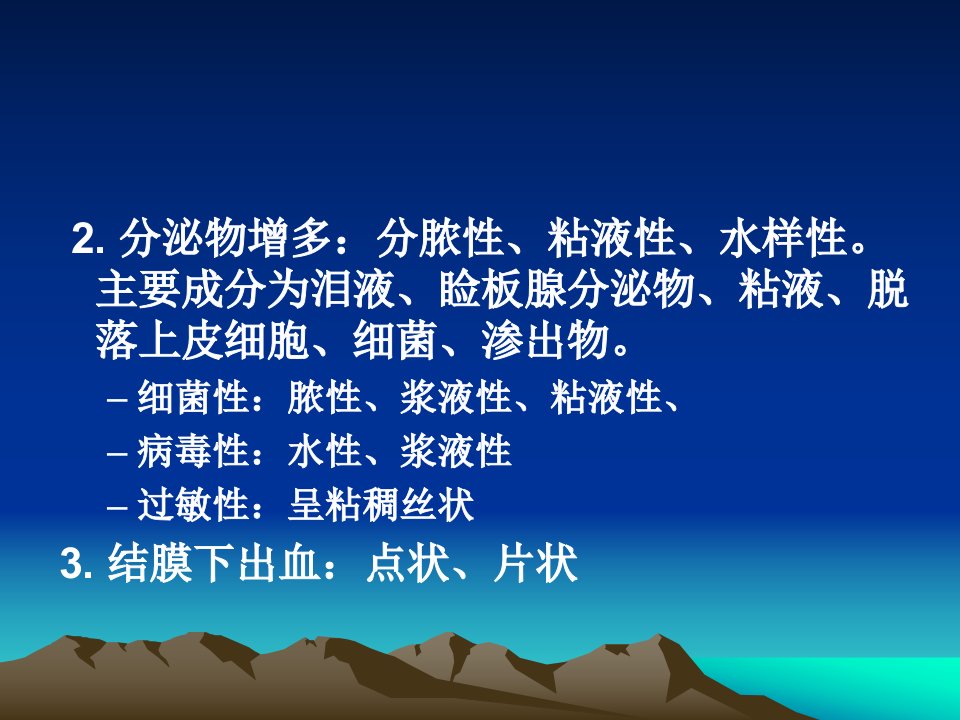 2. 分泌物增多：分脓性、粘液性、水样性。主要成分为泪液、睑板腺分泌物、粘液、脱落上皮细胞、细菌、渗出物。

– 细菌性：脓性、浆液性、粘液性、
– 病毒性：水性、浆液性
– 过敏性：呈粘稠丝状

3. 结膜下出血：点状、片状